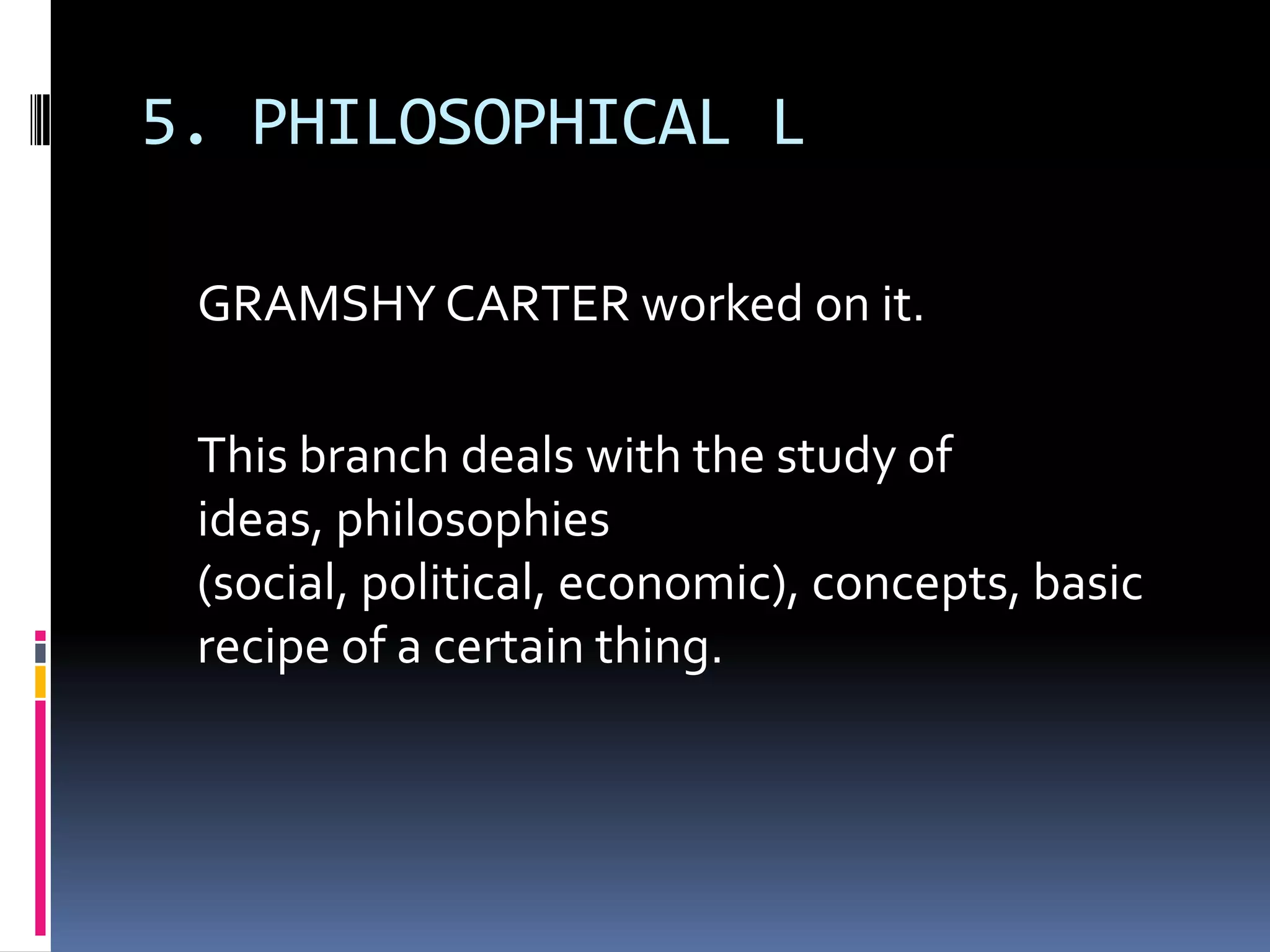 5. PHILOSOPHICAL L

GRAMSHY CARTER worked on it.

This branch deals with the study of ideas, philosophies (social, political, economic), concepts, basic recipe of a certain thing.